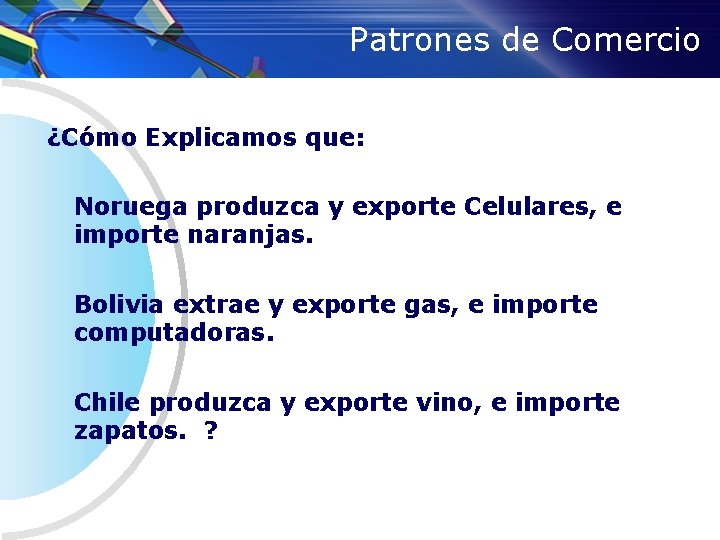 Patrones de Comercio

¿Cómo Explicamos que:

Noruega produzca y exporte Celulares, e importe naranjas.

Bolivia extrae y exporte gas, e importe computadoras.

Chile produzca y exporte vino, e importe zapatos. ?